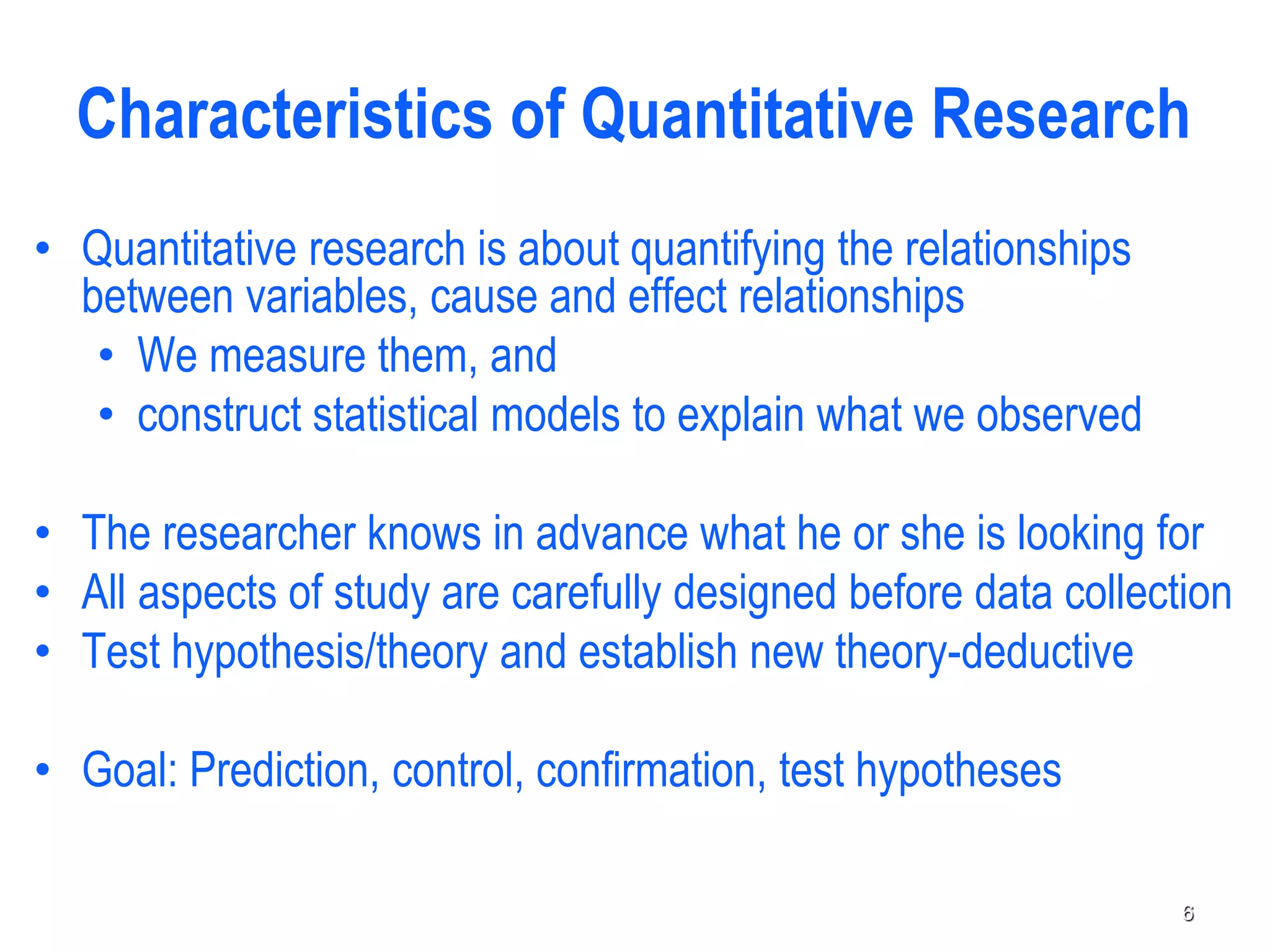 Characteristics of Quantitative Research

• Quantitative research is about quantifying the relationships between variables, cause and effect relationships
  • We measure them, and
  • construct statistical models to explain what we observed

• The researcher knows in advance what he or she is looking for
• All aspects of study are carefully designed before data collection
• Test hypothesis/theory and establish new theory-deductive

• Goal: Prediction, control, confirmation, test hypotheses

6